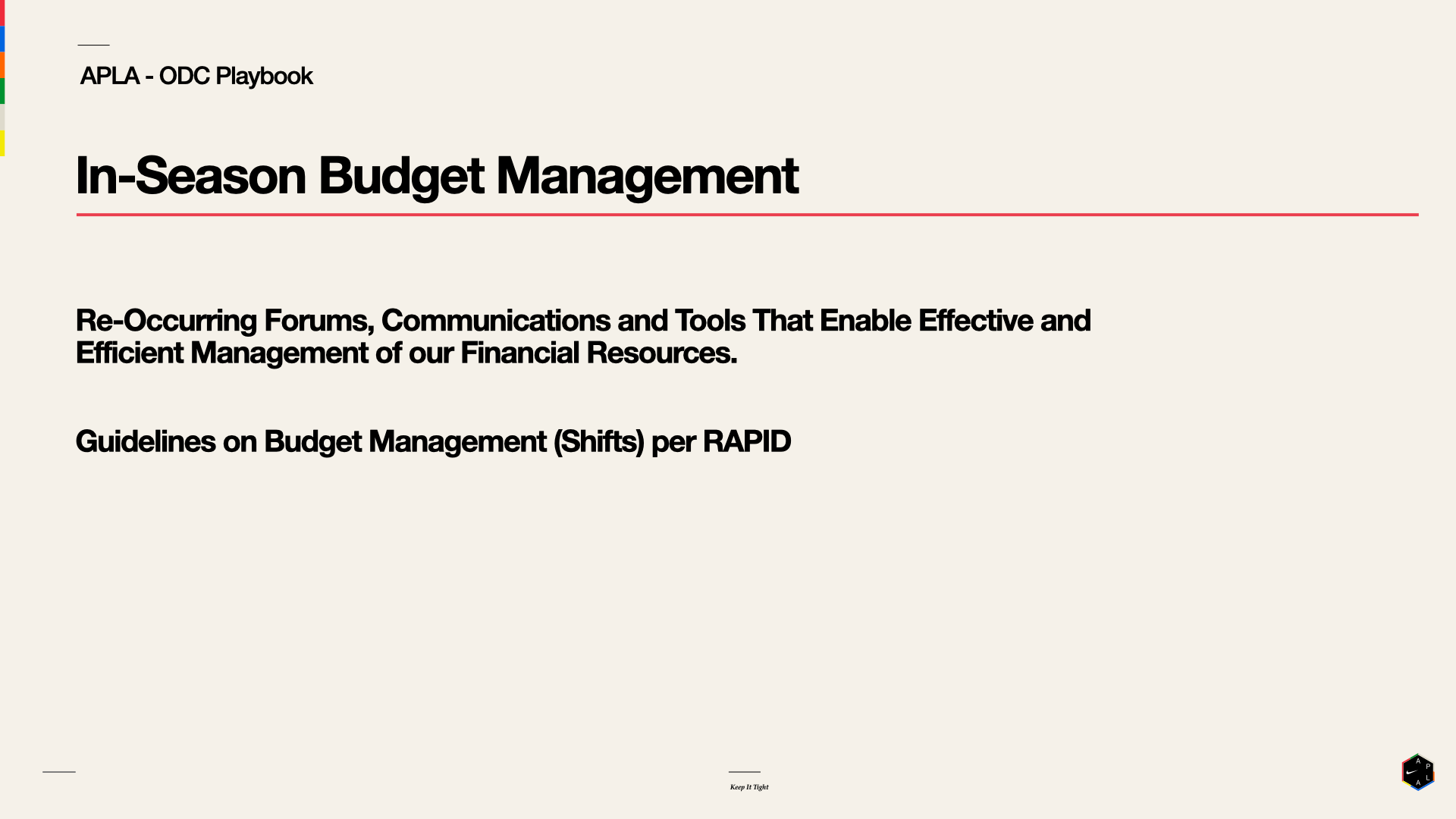 APLA - ODC Playbook

In-Season Budget Management

Re-Occurring Forums, Communications and Tools That Enable Effective and Efficient Management of our Financial Resources.

Guidelines on Budget Management (Shifts) per RAPID

Keep It Tight

A P L A